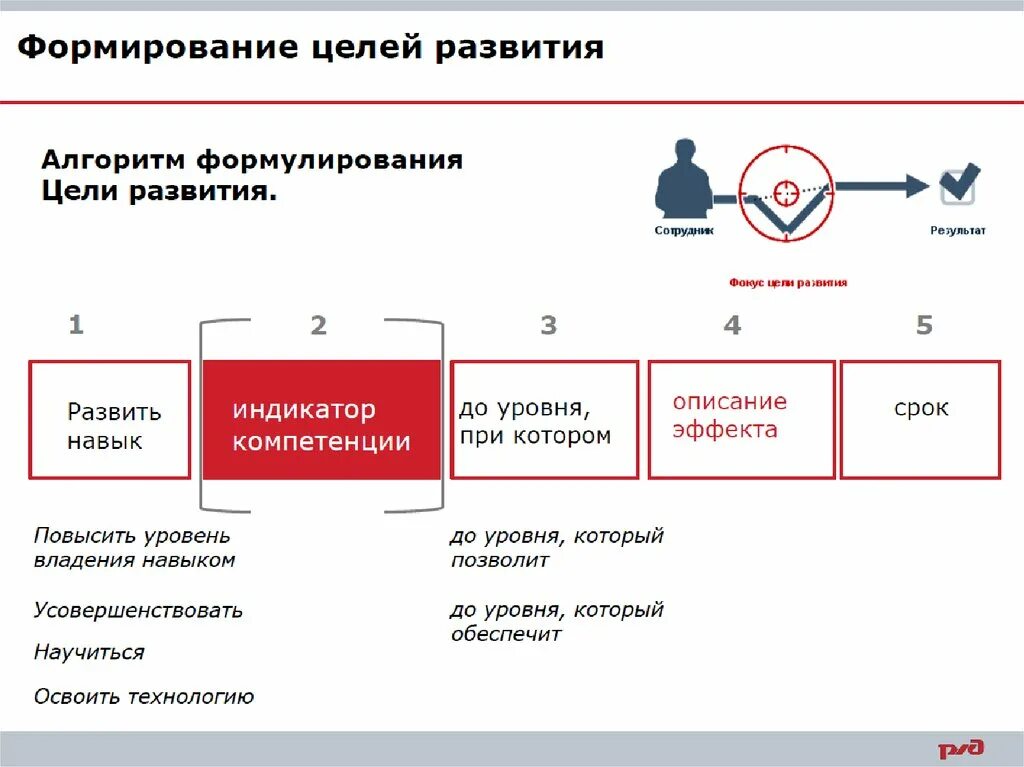 Формирование целей развития

Алгоритм формулирования Цели развития.

Сотрудник

Результат

Фокус цели развития

1

2

3

4

5

Развить навык

индикатор компетенции

до уровня, при котором

описание эффекта

срок

Повысить уровень владения навыком

Усовершенствовать

Научиться

Освоить технологию

до уровня, который позволит

до уровня, который обеспечит

РЖД